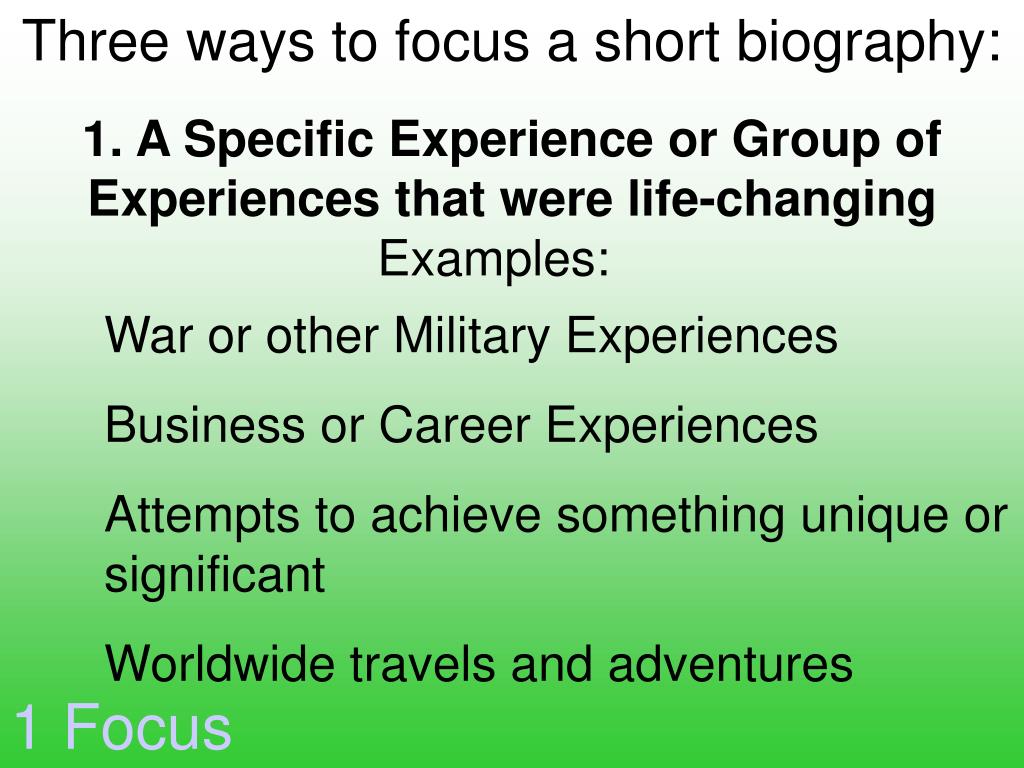 Three ways to focus a short biography:

1. A Specific Experience or Group of Experiences that were life-changing

Examples:

War or other Military Experiences

Business or Career Experiences

Attempts to achieve something unique or significant

Worldwide travels and adventures

1 Focus